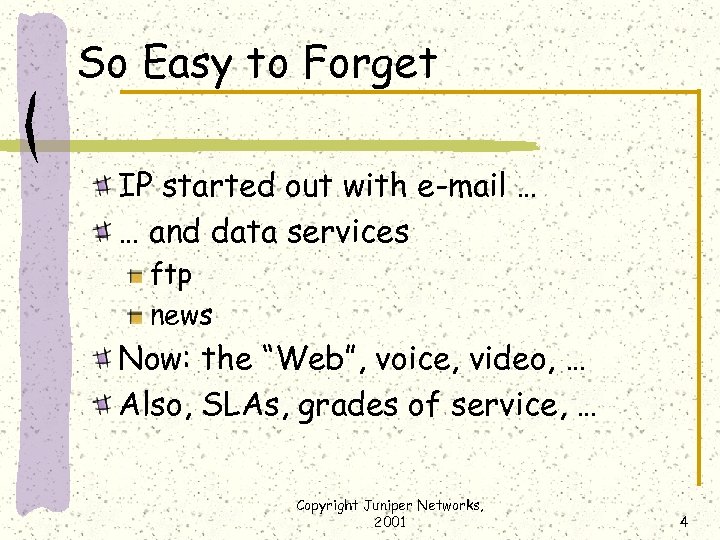 So Easy to Forget

IP started out with e-mail …

… and data services

ftp

news

Now: the “Web”, voice, video, …

Also, SLAs, grades of service, …

Copyright Juniper Networks, 2001

4